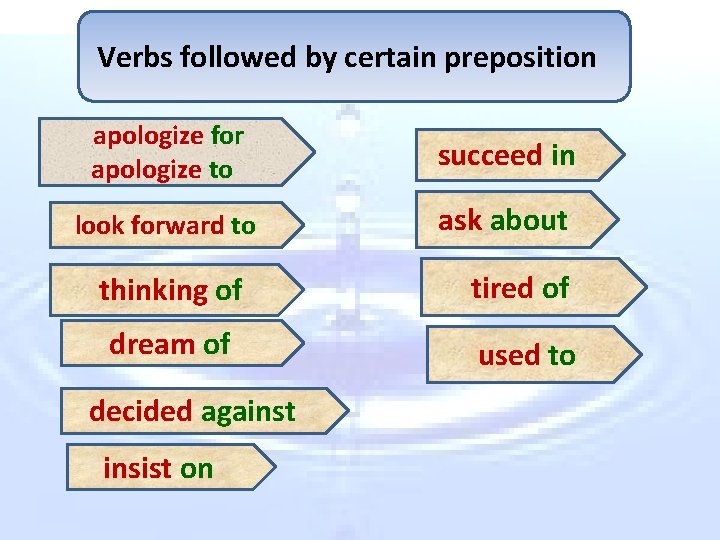 Verbs followed by certain preposition

apologize for
apologize to

look forward to

thinking of

dream of

decided against

insist on

succeed in

ask about

tired of

used to